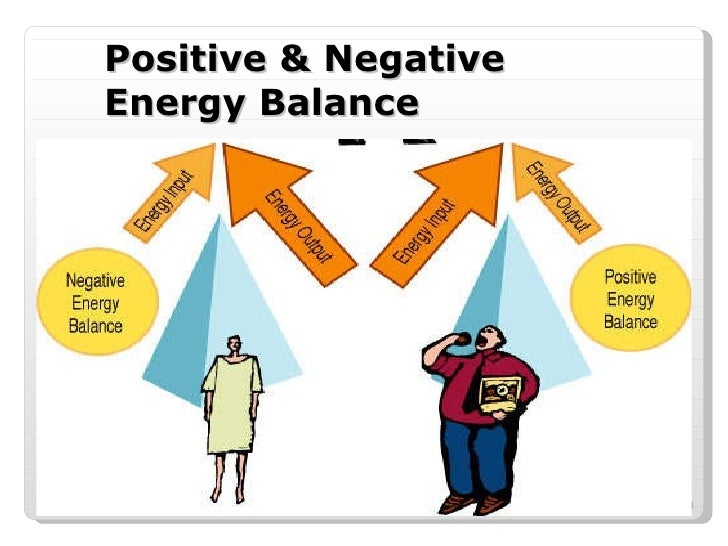 Positive & Negative Energy Balance

Energy Input

Energy Output

Negative Energy Balance

Energy Input

Energy Output

Positive Energy Balance